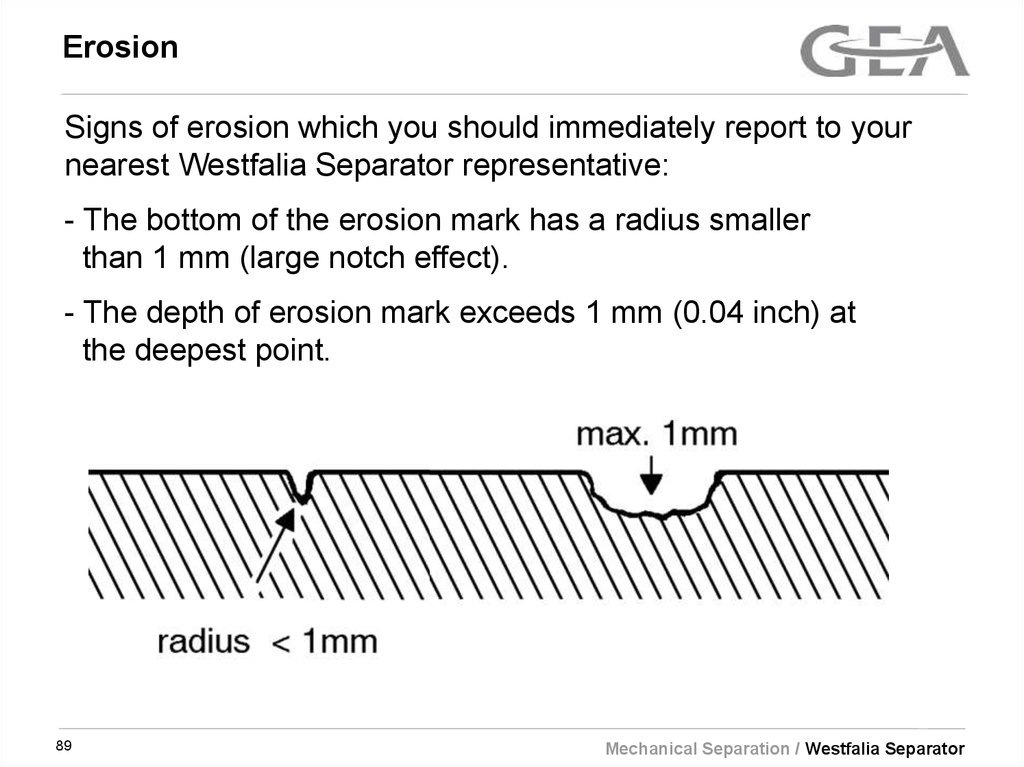 Erosion

GEA

Signs of erosion which you should immediately report to your nearest Westfalia Separator representative:

- The bottom of the erosion mark has a radius smaller than 1 mm (large notch effect).

- The depth of erosion mark exceeds 1 mm (0.04 inch) at the deepest point.

max. 1mm

radius < 1mm

89

Mechanical Separation / Westfalia Separator